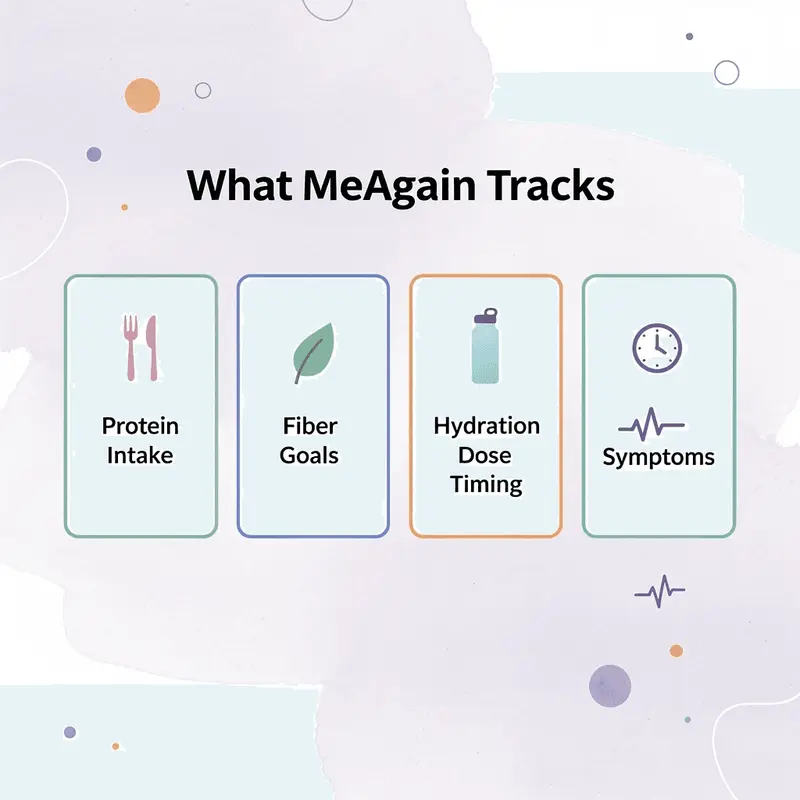 What MeAgain Tracks

Protein Intake

Fiber Goals

Hydration Dose Timing

Symptoms